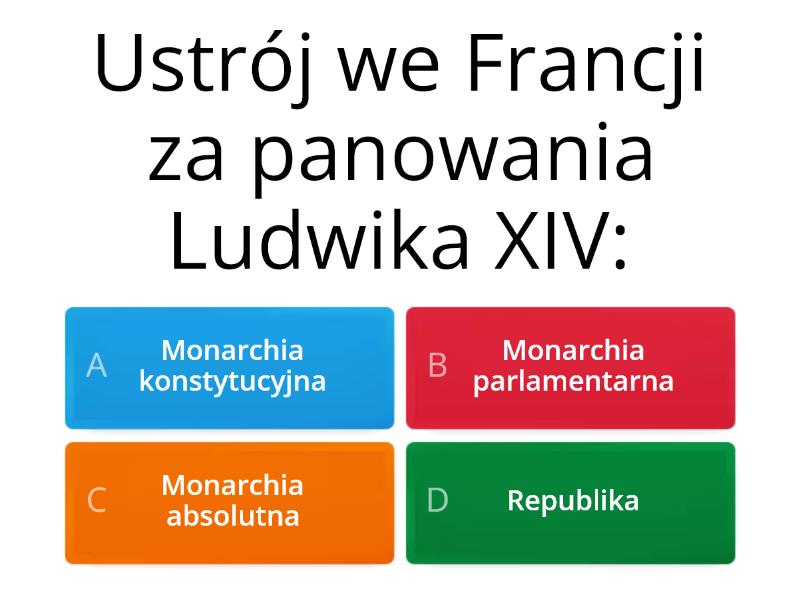 Ustrój we Francji za panowania Ludwika XIV:

A Monarchia konstytucyjna

B Monarchia parlamentarna

C Monarchia absolutna

D Republika